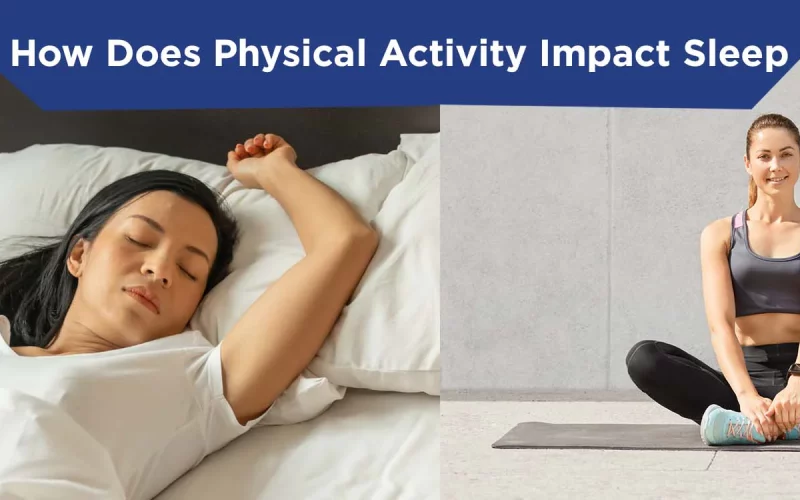 How Does Physical Activity Impact Sleep